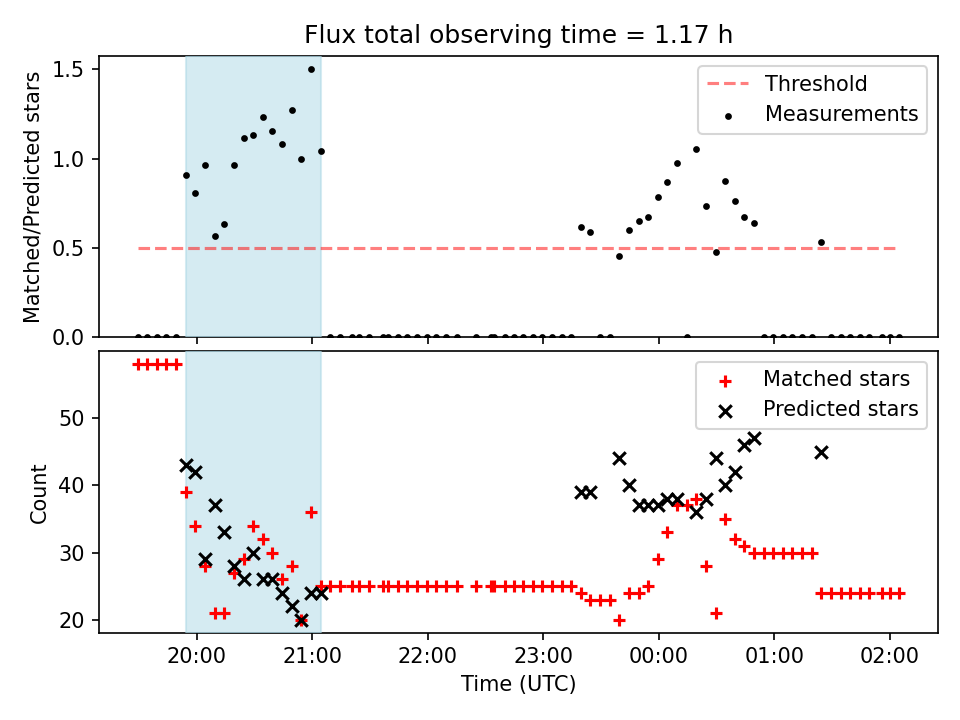 Flux total observing time = 1.17 h

Matched/Predicted stars

1.5
1.0
0.5
0.0

Threshold
Measurements

Count

50
40
30
20

Matched stars
Predicted stars

20:00
21:00
22:00
23:00
00:00
01:00
02:00

Time (UTC)